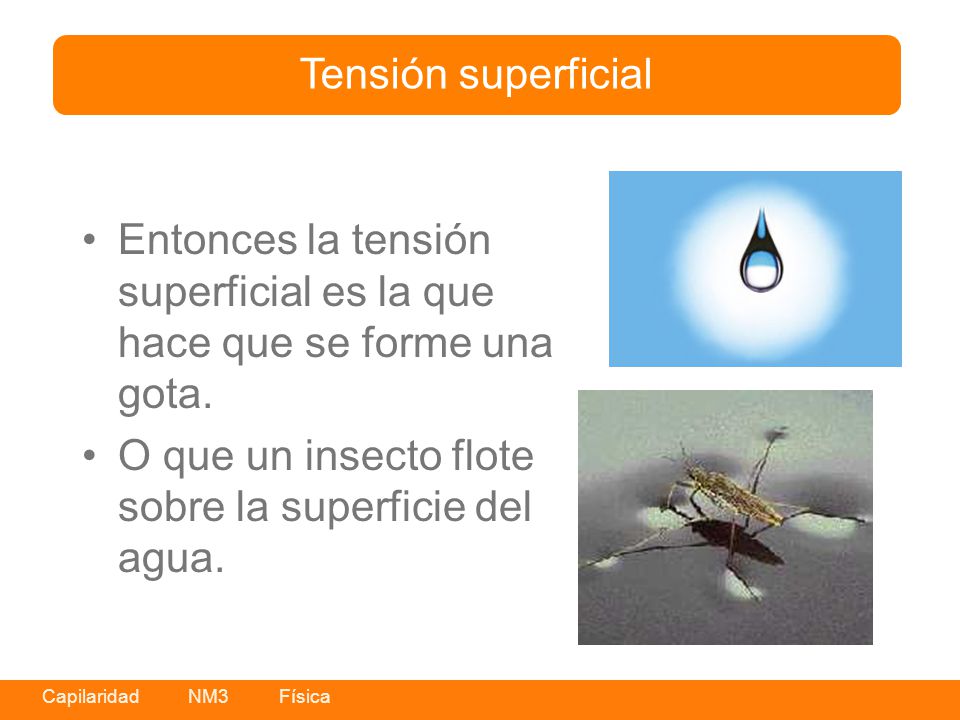 Tensión superficial

• Entonces la tensión superficial es la que hace que se forme una gota.

• O que un insecto flote sobre la superficie del agua.

Capilaridad NM3 Física